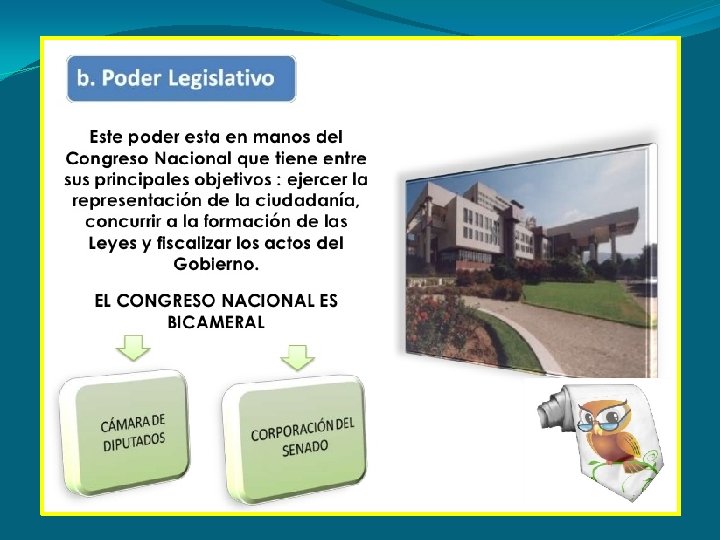 b. Poder Legislativo

Este poder esta en manos del Congreso Nacional que tiene entre sus principales objetivos : ejercer la representación de la ciudadanía, concurrir a la formación de las Leyes y fiscalizar los actos del Gobierno.

EL CONGRESO NACIONAL ES BICAMERAL

CÁMARA DE DIPUTADOS

CORPORACIÓN DEL SENADO